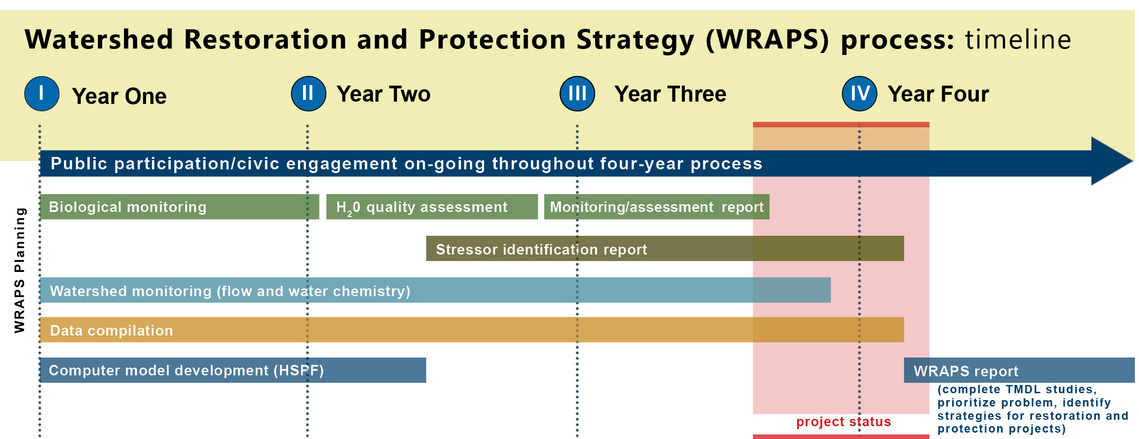 Watershed Restoration and Protection Strategy (WRAPS) process: timeline

I Year One

II Year Two

III Year Three

IV Year Four

Public participation/civic engagement on-going throughout four-year process

WRAPS Planning

Biological monitoring

$H_2O$ quality assessment

Monitoring/assessment report

Stressor identification report

Watershed monitoring (flow and water chemistry)

Data compilation

Computer model development (HSPF)

WRAPS report

(complete TMDL studies, prioritize problem, identify strategies for restoration and protection projects)

project status